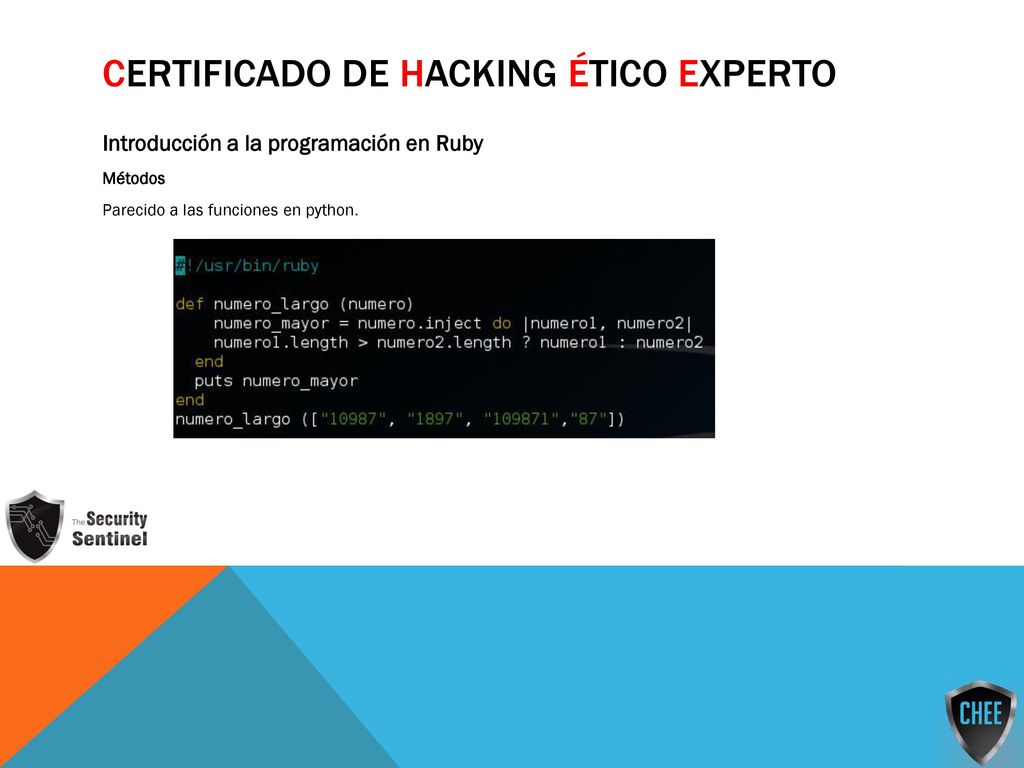 CERTIFICADO DE HACKING ÉTICO EXPERTO

Introducción a la programación en Ruby

Métodos

Parecido a las funciones en python.

#!/usr/bin/ruby

def numero_largo (numero)
   numero_mayor = numero.inject do |numero1, numero2|
   numero1.length > numero2.length ? numero1 : numero2
  end
  puts numero_mayor
end
numero_largo (["10987", "1897", "109871","87"])

The Security Sentinel

CHEE